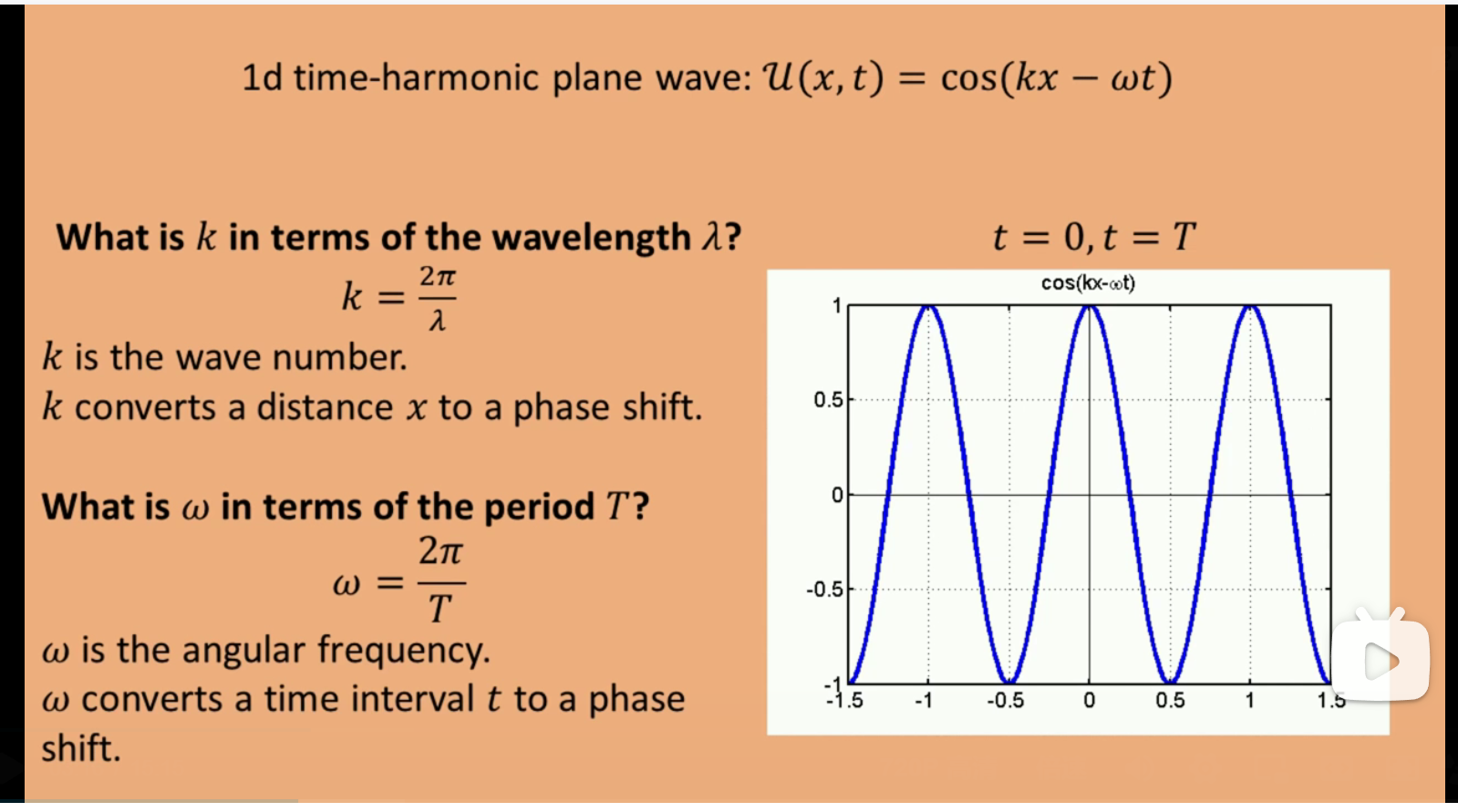 1d time-harmonic plane wave: $\mathcal{U}(x,t) = \cos(kx - \omega t)$

What is $k$ in terms of the wavelength $\lambda$?

$k = \frac{2\pi}{\lambda}$

$k$ is the wave number.
$k$ converts a distance $x$ to a phase shift.

What is $\omega$ in terms of the period $T$?

$\omega = \frac{2\pi}{T}$

$\omega$ is the angular frequency.
$\omega$ converts a time interval $t$ to a phase shift.

$t = 0, t = T$

cos(kx-ωt)

1
0.5
0
-0.5
-1
-1.5
-1
-0.5
0
0.5
1
1.5